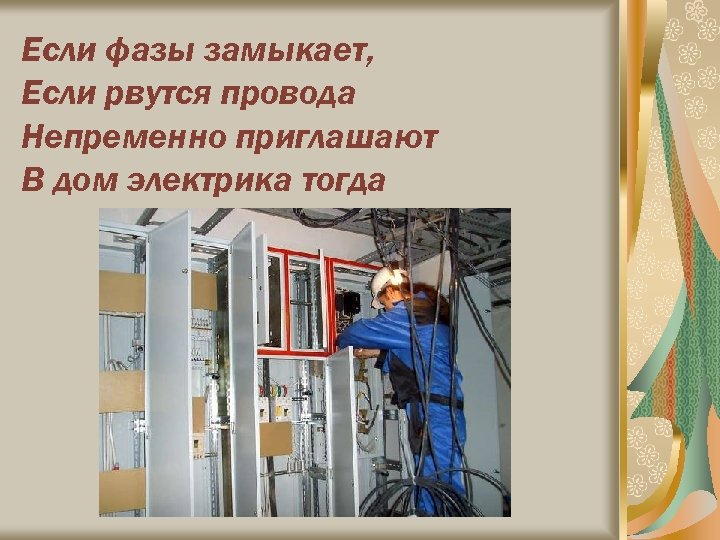 Если фазы замыкает,
Если рвутся провода
Непременно приглашают
В дом электрика тогда